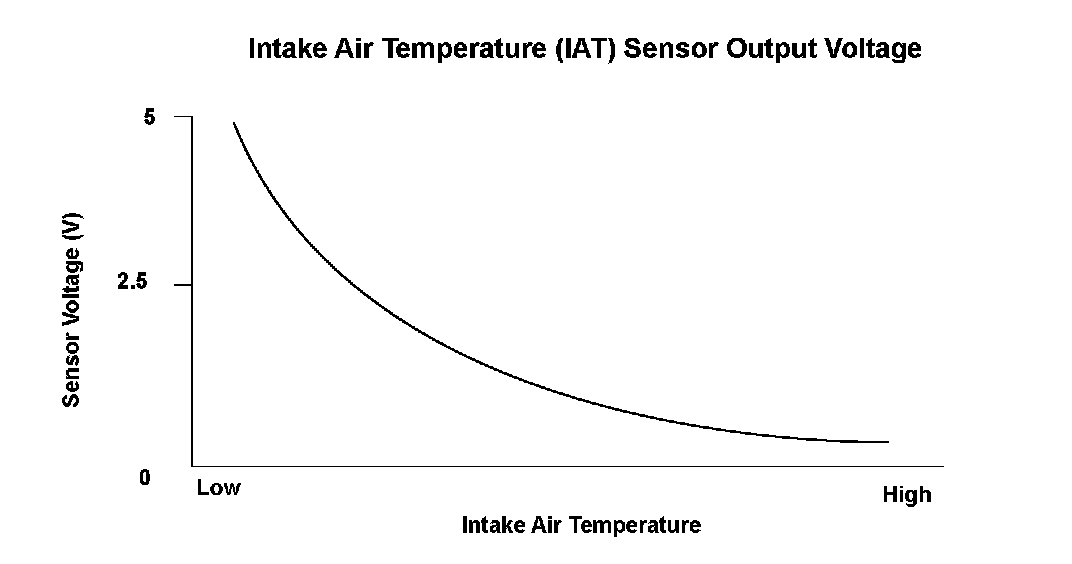 Intake Air Temperature (IAT) Sensor Output Voltage

Sensor Voltage (V)

5

2.5

0

Low

High

Intake Air Temperature